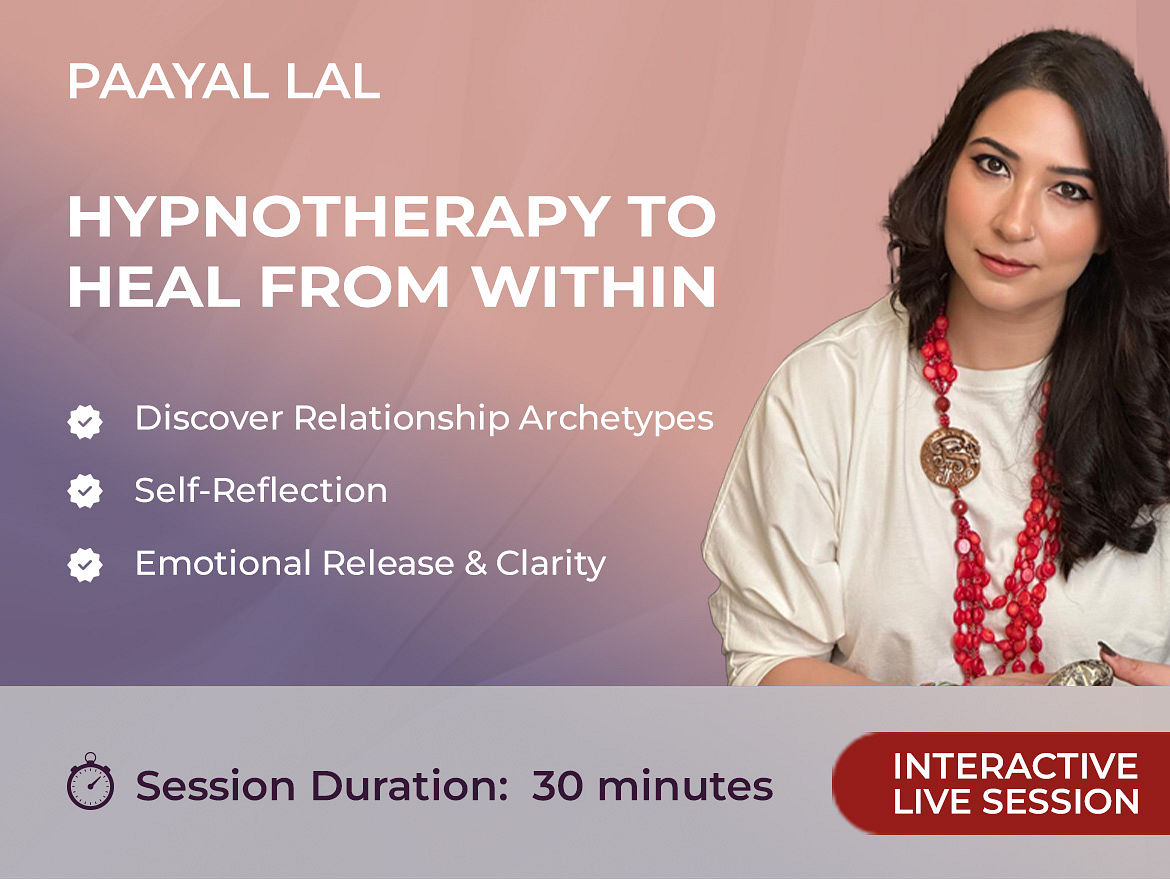 PAAYAL LAL

HYPNOTHERAPY TO HEAL FROM WITHIN

Discover Relationship Archetypes

Self-Reflection

Emotional Release & Clarity

Session Duration: 30 minutes

INTERACTIVE LIVE SESSION